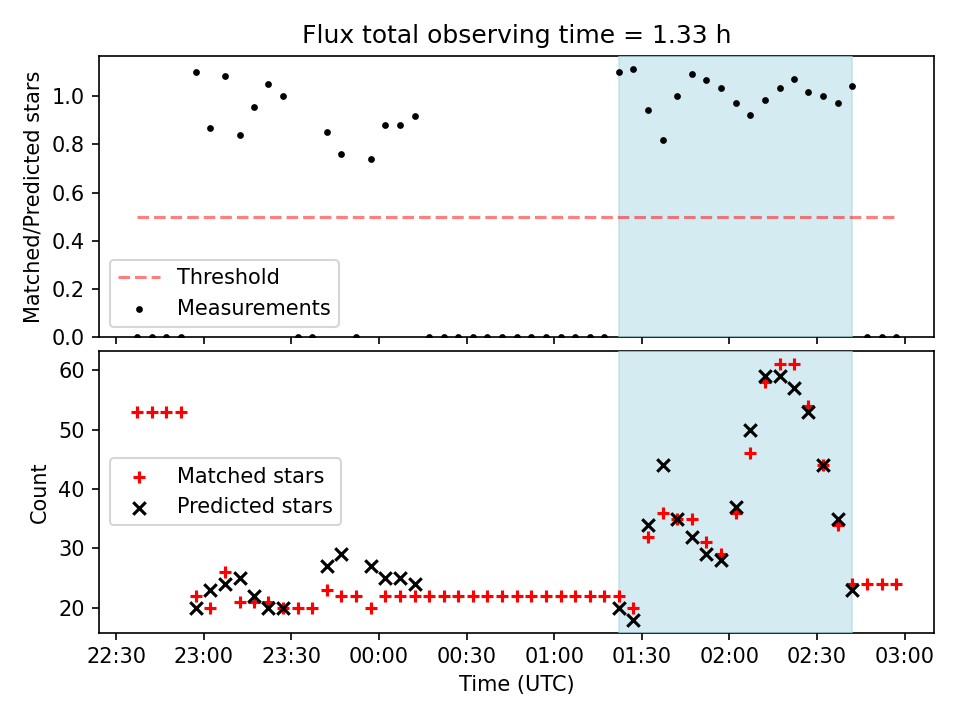 Flux total observing time = 1.33 h

Matched/Predicted stars

1.0
0.8
0.6
0.4
0.2
0.0

Threshold
Measurements

Count

60
50
40
30
20

Matched stars
Predicted stars

22:30 23:00 23:30 00:00 00:30 01:00 01:30 02:00 02:30 03:00

Time (UTC)